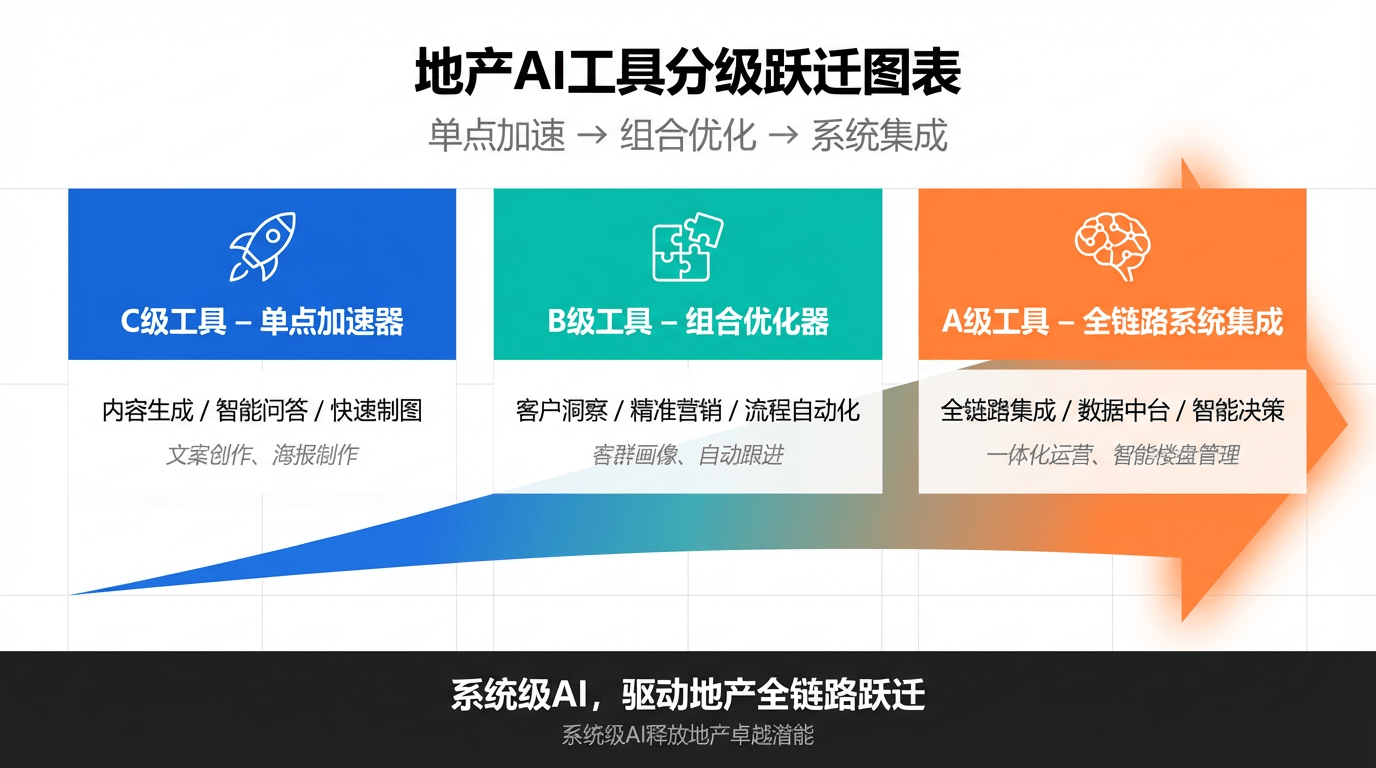 地产AI工具分级跃迁图表

单点加速 → 组合优化 → 系统集成

C级工具 – 单点加速器

内容生成 / 智能问答 / 快速制图

文案创作、海报制作

B级工具 – 组合优化器

客户洞察 / 精准营销 / 流程自动化

客群画像、自动跟进

A级工具 – 全链路系统集成

全链路集成 / 数据中台 / 智能决策

一体化运营、智能楼盘管理

系统级AI，驱动地产全链路跃迁

系统级AI释放地产卓越潜能